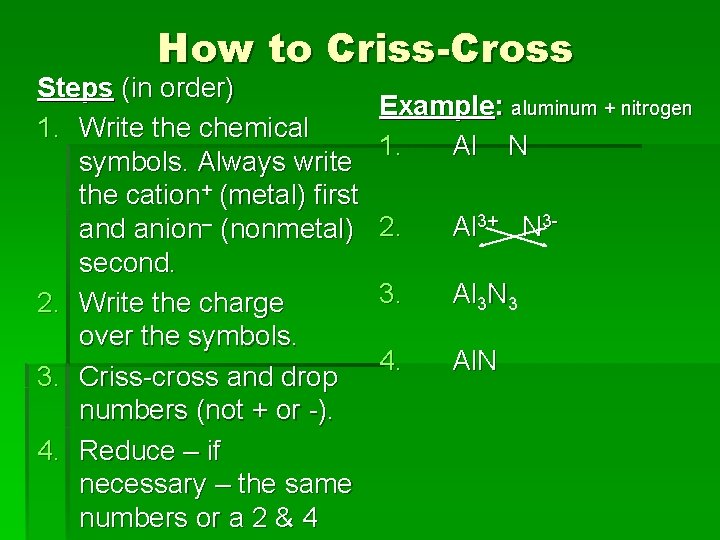 How to Criss-Cross

Steps (in order)

1. Write the chemical symbols. Always write the cation$^+$ (metal) first and anion$^-$ (nonmetal) second.
2. Write the charge over the symbols.
3. Criss-cross and drop numbers (not + or -).
4. Reduce – if necessary – the same numbers or a 2 & 4

Example: aluminum + nitrogen

1. Al N
2. $Al^{3+}$ $N^{3-}$
3. $Al_3N_3$
4. AlN